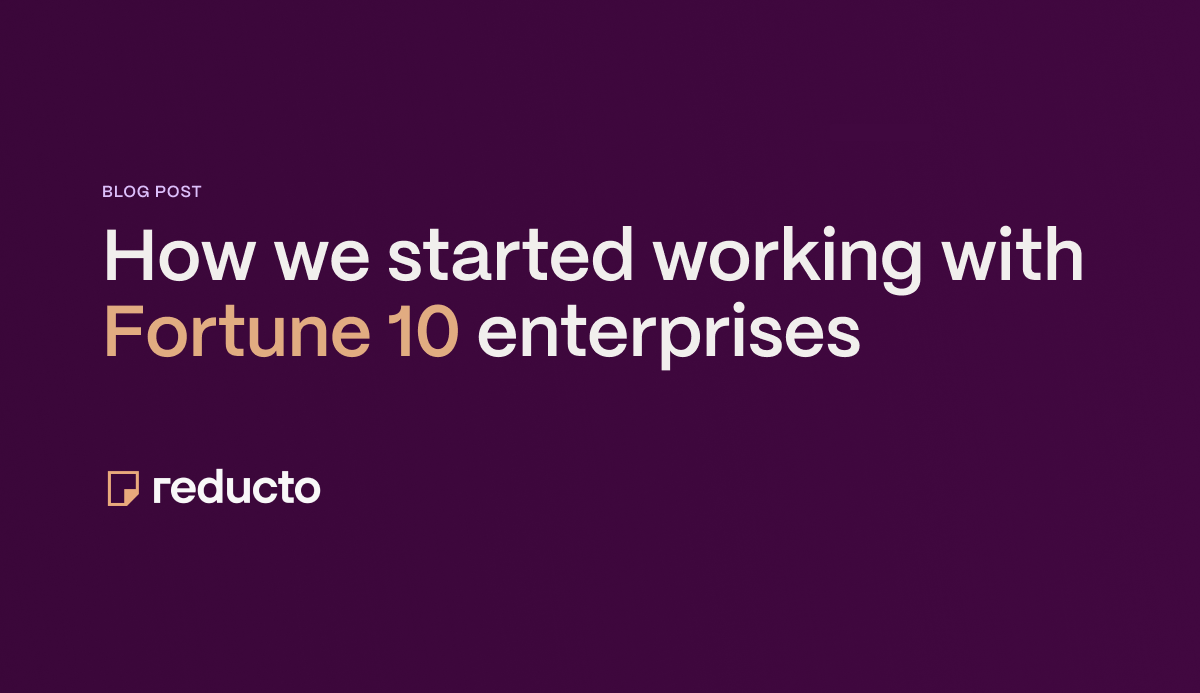 BLOG POST

How we started working with Fortune 10 enterprises

reducto